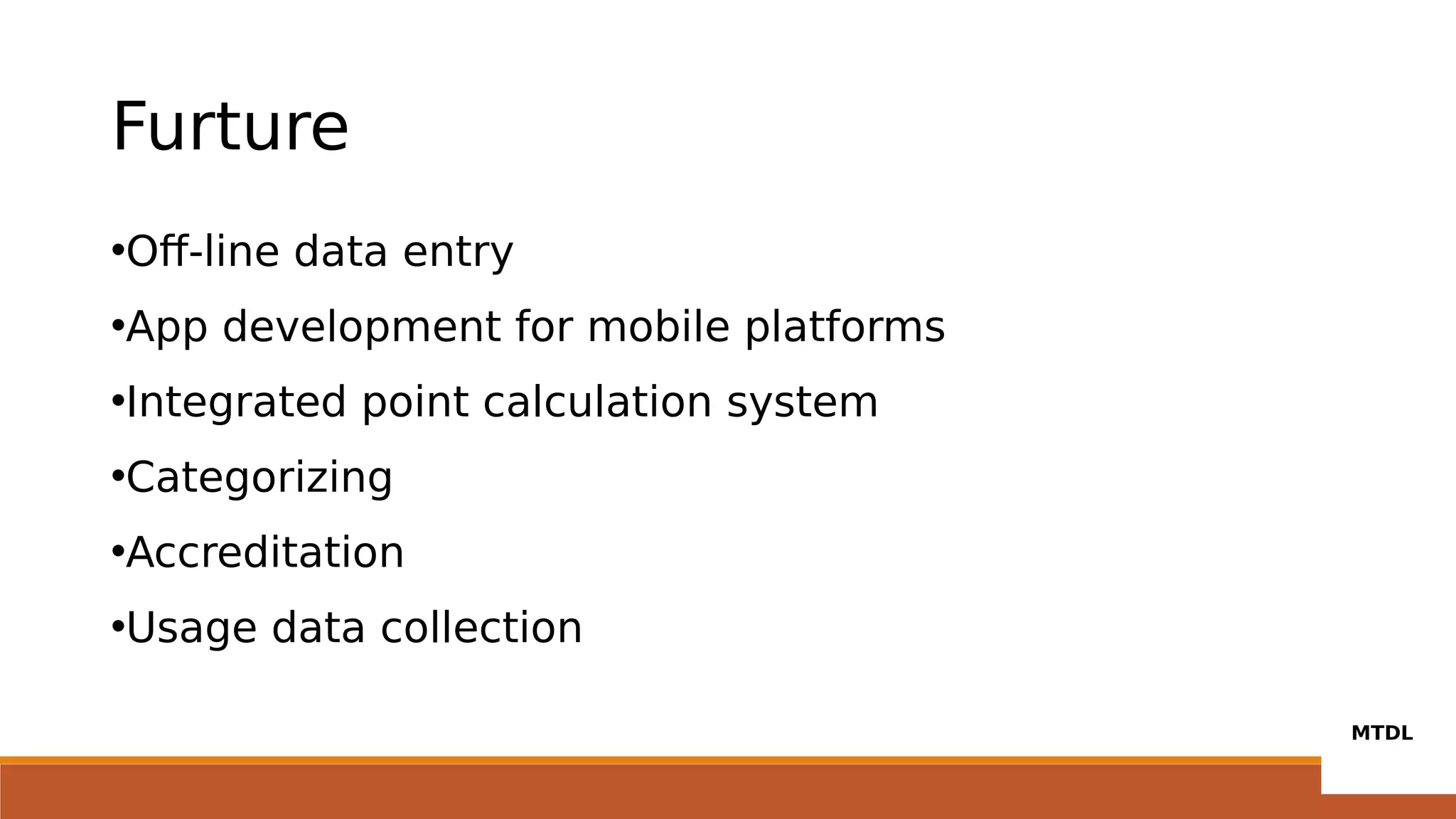 Furture

•Off-line data entry

•App development for mobile platforms

•Integrated point calculation system

•Categorizing

•Accreditation

•Usage data collection

MTDL